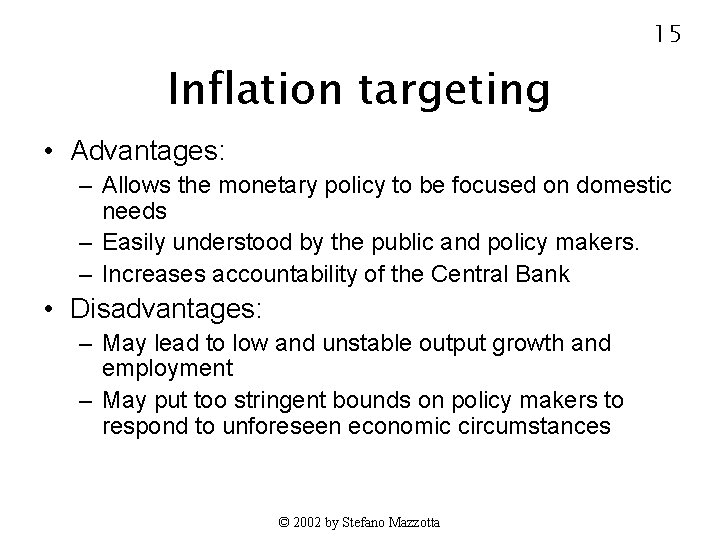 15

Inflation targeting

• Advantages:
 – Allows the monetary policy to be focused on domestic needs
 – Easily understood by the public and policy makers.
 – Increases accountability of the Central Bank
• Disadvantages:
 – May lead to low and unstable output growth and employment
 – May put too stringent bounds on policy makers to respond to unforeseen economic circumstances

© 2002 by Stefano Mazzotta